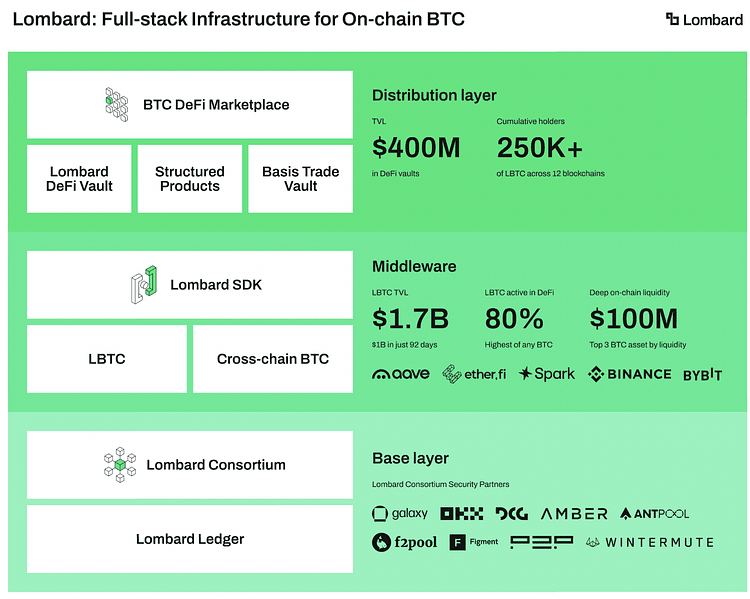 Lombard: Full-stack Infrastructure for On-chain BTC

Lombard

BTC DeFi Marketplace

Lombard DeFi Vault

Structured Products

Basis Trade Vault

Distribution layer

TVL

$400M

in DeFi vaults

Cumulative holders

250K+

of LBTC across 12 blockchains

Lombard SDK

LBTC

Cross-chain BTC

Middleware

LBTC TVL

$1.7B

$1B in just 92 days

LBTC active in DeFi

80%

Highest of any BTC

Deep on-chain liquidity

$100M

Top 3 BTC asset by liquidity

aave ether.fi Spark BINANCE BYBIT

Lombard Consortium

Lombard Ledger

Base layer

Lombard Consortium Security Partners

galaxy OKX DCG AMBER ANTPOOL

f2pool Figment P2P WINTERMUTE